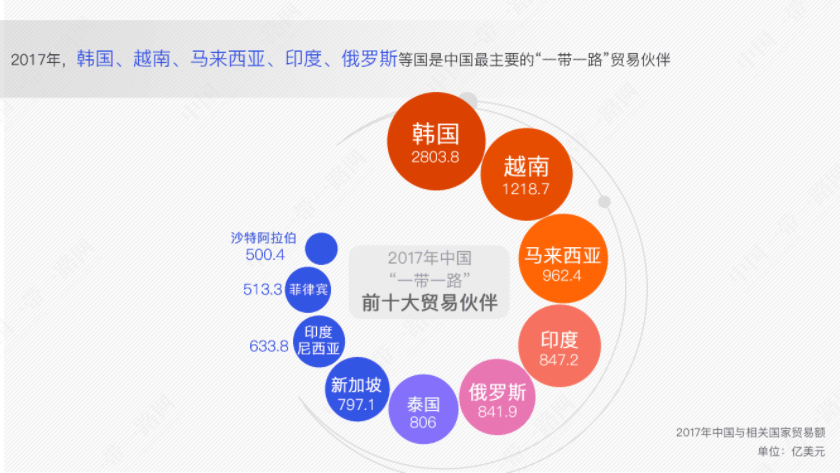 2017年，韩国、越南、马来西亚、印度、俄罗斯等国是中国最主要的“一带一路”贸易伙伴

韩国
2803.8

越南
1218.7

马来西亚
962.4

印度
847.2

俄罗斯
841.9

泰国
806

新加坡
797.1

印度尼西亚
633.8

菲律宾
513.3

沙特阿拉伯
500.4

2017年中国
“一带一路”
前十大贸易伙伴

2017年中国与相关国家贸易额
单位：亿美元